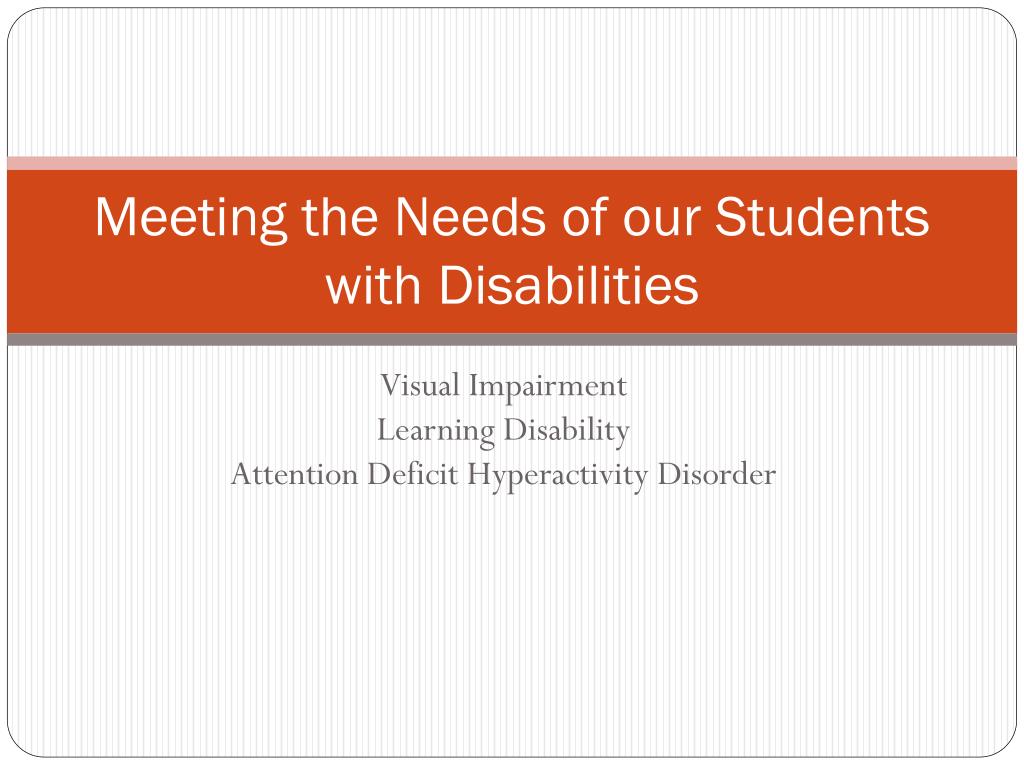 Meeting the Needs of our Students with Disabilities

Visual Impairment
Learning Disability
Attention Deficit Hyperactivity Disorder